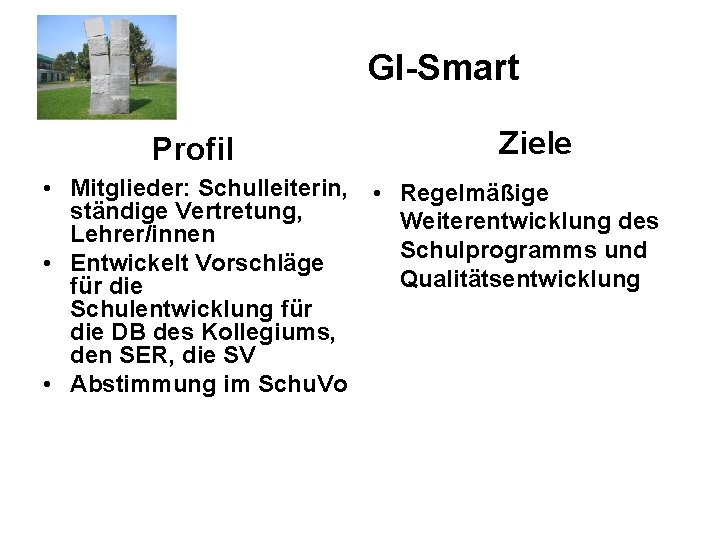 GI-Smart

Profil

• Mitglieder: Schulleiterin, ständige Vertretung, Lehrer/innen
• Entwickelt Vorschläge für die Schulentwicklung für die DB des Kollegiums, den SER, die SV
• Abstimmung im SchuVo

Ziele

• Regelmäßige Weiterentwicklung des Schulprogramms und Qualitätsentwicklung